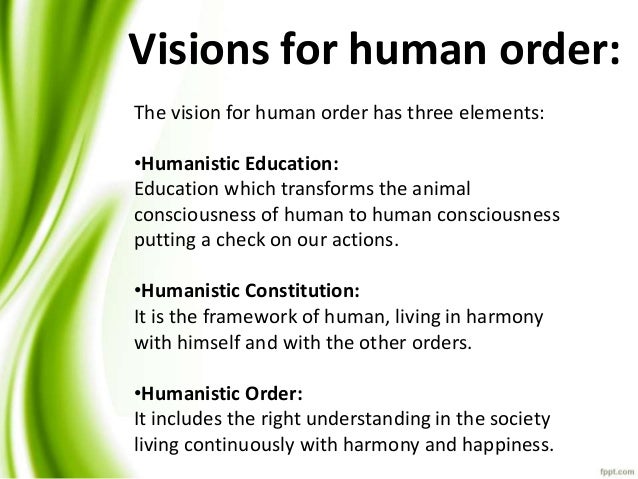 Visions for human order:

The vision for human order has three elements:

•Humanistic Education:
Education which transforms the animal consciousness of human to human consciousness putting a check on our actions.

•Humanistic Constitution:
It is the framework of human, living in harmony with himself and with the other orders.

•Humanistic Order:
It includes the right understanding in the society living continuously with harmony and happiness.

fppt.com